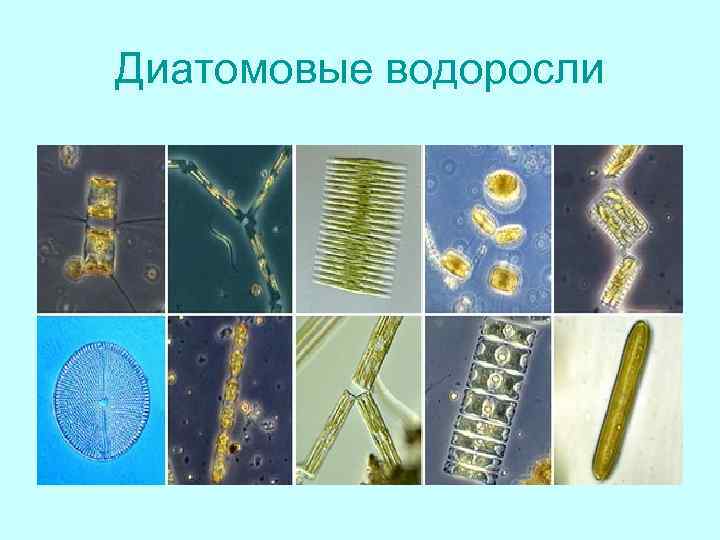 Диатомовые водоросли